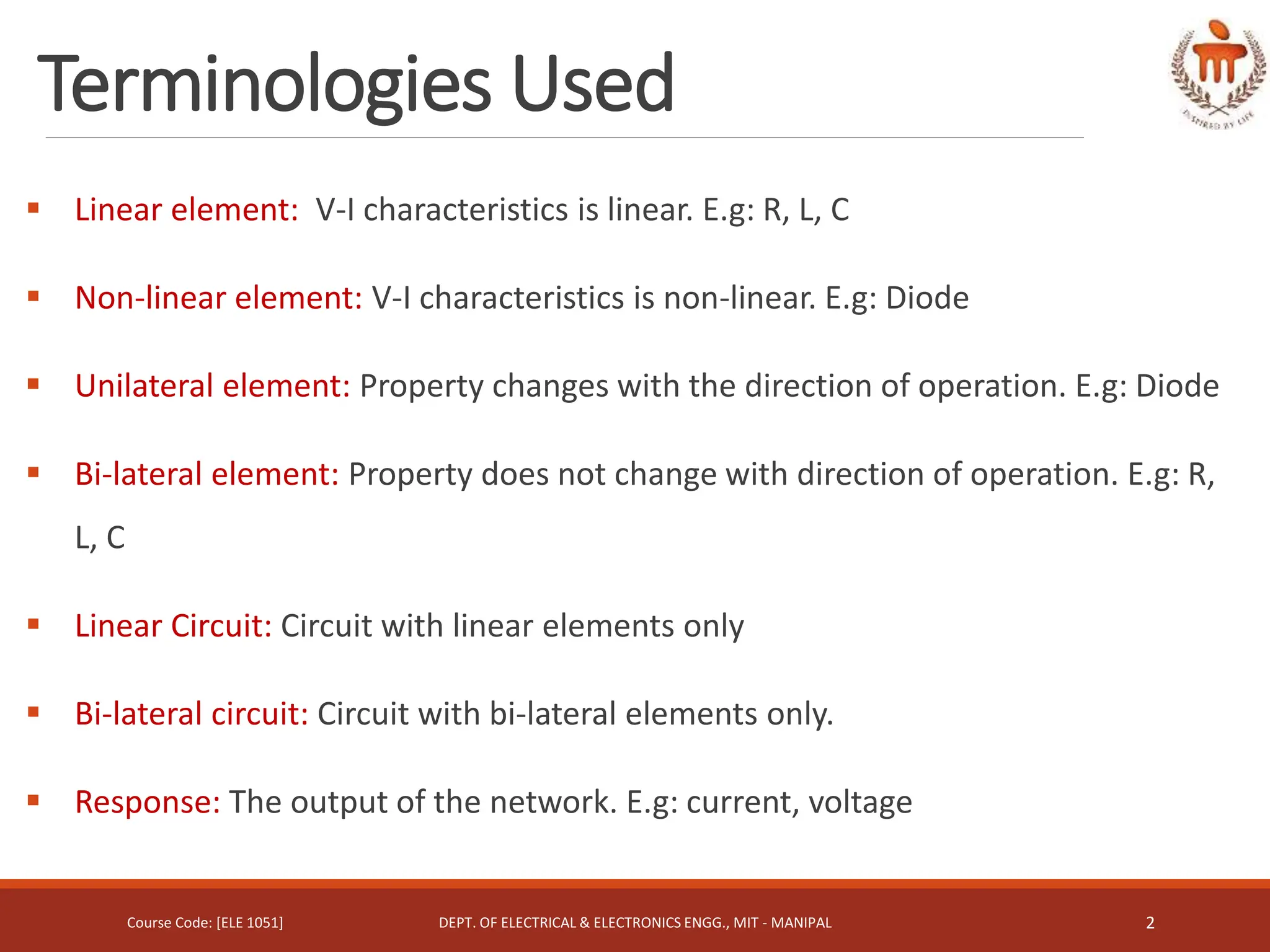 Terminologies Used

INSPIRED BY LIFE

▪ Linear element: V-I characteristics is linear. E.g: R, L, C

▪ Non-linear element: V-I characteristics is non-linear. E.g: Diode

▪ Unilateral element: Property changes with the direction of operation. E.g: Diode

▪ Bi-lateral element: Property does not change with direction of operation. E.g: R, L, C

▪ Linear Circuit: Circuit with linear elements only

▪ Bi-lateral circuit: Circuit with bi-lateral elements only.

▪ Response: The output of the network. E.g: current, voltage

Course Code: [ELE 1051] DEPT. OF ELECTRICAL & ELECTRONICS ENGG., MIT - MANIPAL 2